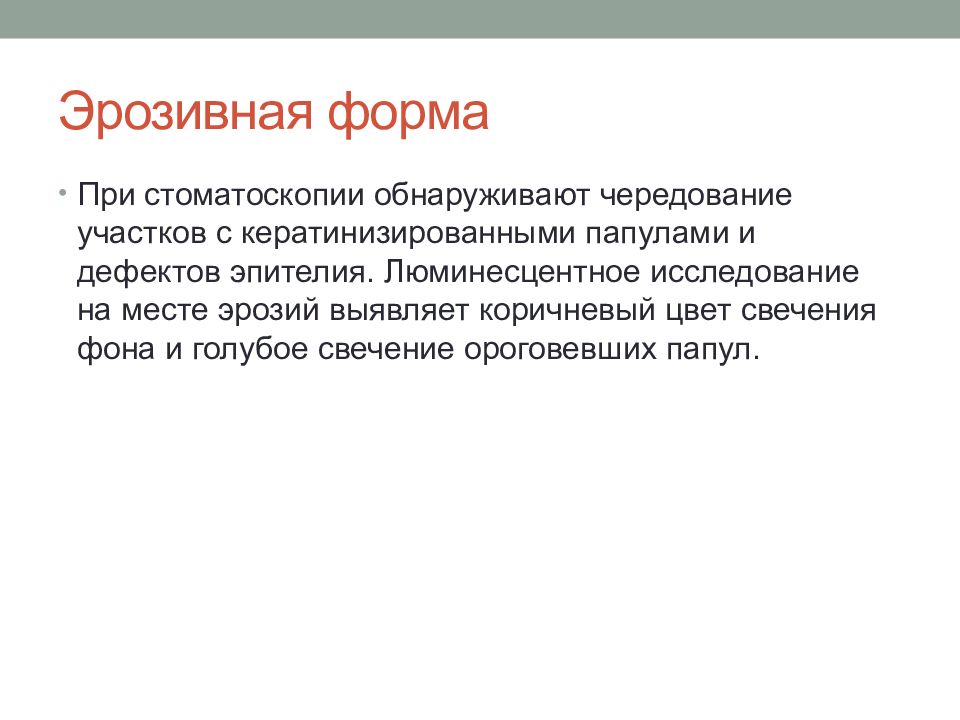 Эрозивная форма

• При стоматоскопии обнаруживают чередование участков с кератинизированными папулами и дефектов эпителия. Люминесцентное исследование на месте эрозий выявляет коричневый цвет свечения фона и голубое свечение ороговевших папул.